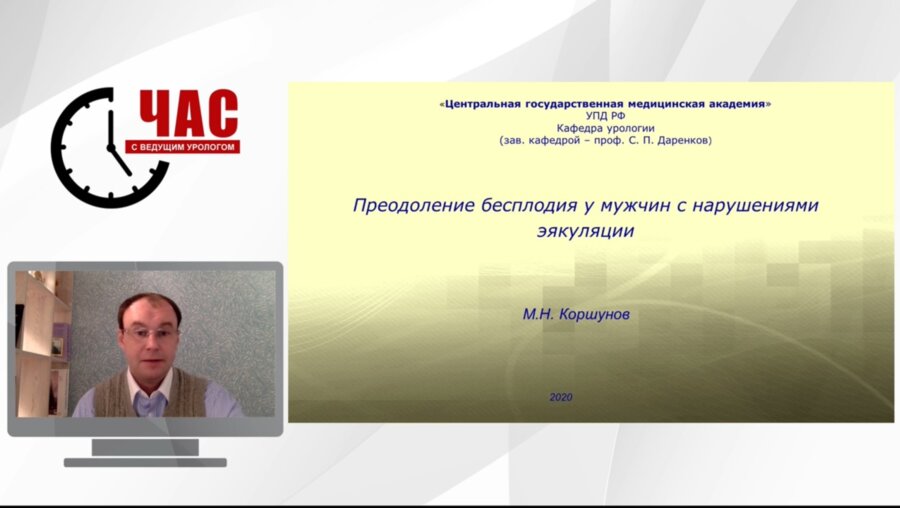 ЧАС
С ВЕДУЩИМ УРОЛОГОМ

«Центральная государственная медицинская академия»
УПД РФ
Кафедра урологии
(зав. кафедрой – проф. С. П. Даренков)

Преодоление бесплодия у мужчин с нарушениями эякуляции

М.Н. Коршунов

2020